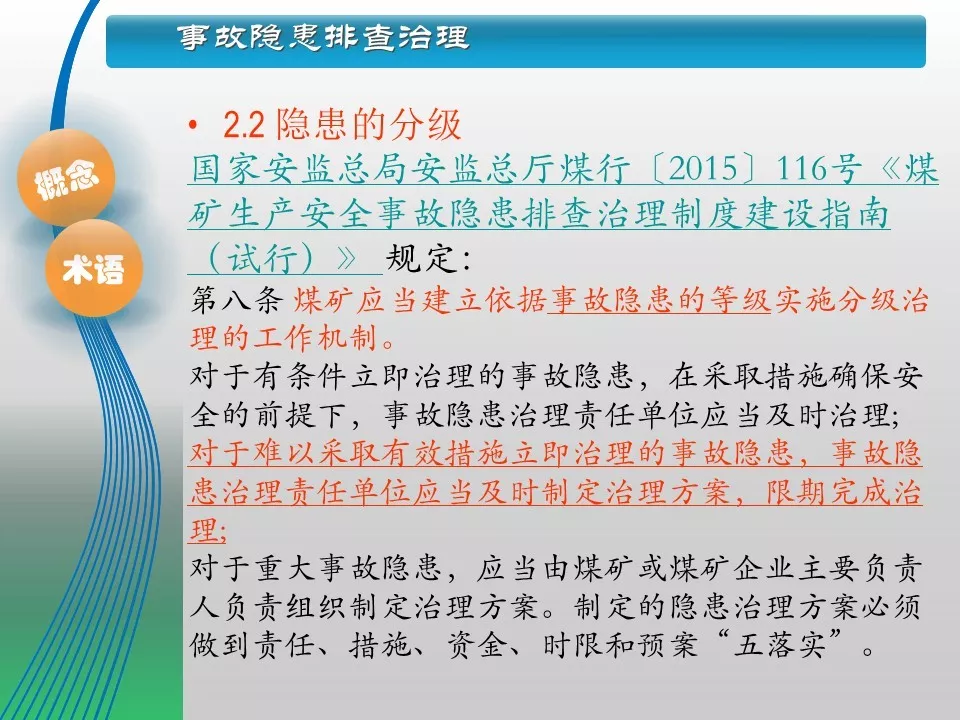 事故隐患排查治理

概念

术语

• 2.2 隐患的分级

国家安监总局安监总厅煤行〔2015〕116号《煤矿生产安全事故隐患排查治理制度建设指南（试行）》规定：

第八条 煤矿应当建立依据事故隐患的等级实施分级治理的工作机制。

对于有条件立即治理的事故隐患，在采取措施确保安全的前提下，事故隐患治理责任单位应当及时治理;

对于难以采取有效措施立即治理的事故隐患，事故隐患治理责任单位应当及时制定治理方案，限期完成治理;

对于重大事故隐患，应当由煤矿或煤矿企业主要负责人负责组织制定治理方案。制定的隐患治理方案必须做到责任、措施、资金、时限和预案“五落实”。